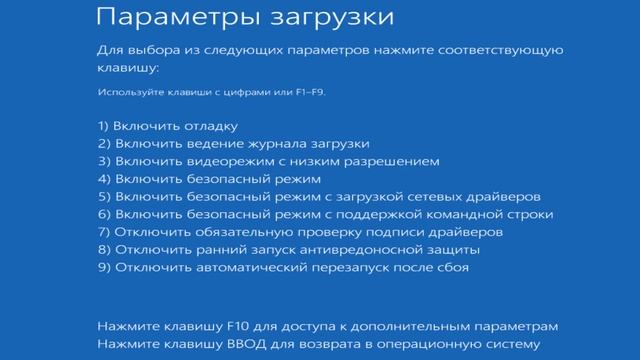 Параметры загрузки

Для выбора из следующих параметров нажмите соответствующую клавишу:

Используйте клавиши с цифрами или F1–F9.

1) Включить отладку
2) Включить ведение журнала загрузки
3) Включить видеорежим с низким разрешением
4) Включить безопасный режим
5) Включить безопасный режим с загрузкой сетевых драйверов
6) Включить безопасный режим с поддержкой командной строки
7) Отключить обязательную проверку подписи драйверов
8) Отключить ранний запуск антивредоносной защиты
9) Отключить автоматический перезапуск после сбоя

Нажмите клавишу F10 для доступа к дополнительным параметрам
Нажмите клавишу ВВОД для возврата в операционную систему